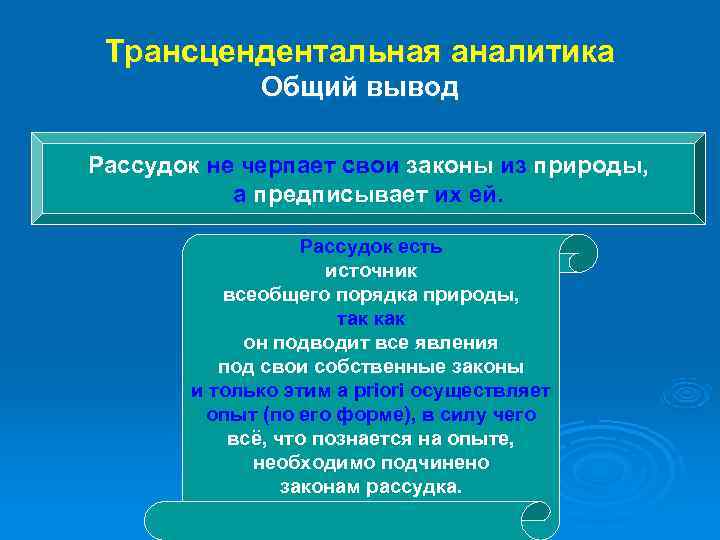 Трансцендентальная аналитика
Общий вывод

Рассудок не черпает свои законы из природы, а предписывает их ей.

Рассудок есть источник всеобщего порядка природы, так как он подводит все явления под свои собственные законы и только этим a priori осуществляет опыт (по его форме), в силу чего всё, что познается на опыте, необходимо подчинено законам рассудка.